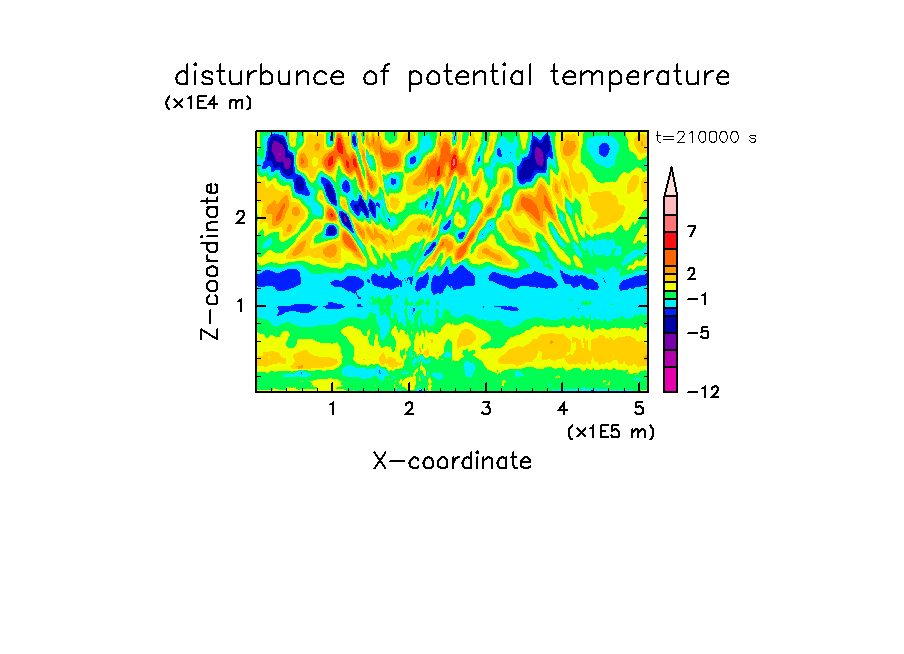 disturbunce of potential temperature

(x1E4 m)

t=210000 s

Z-coordinate

2

1

7

2

−1

−5

−12

1 2 3 4 5

(x1E5 m)

X-coordinate